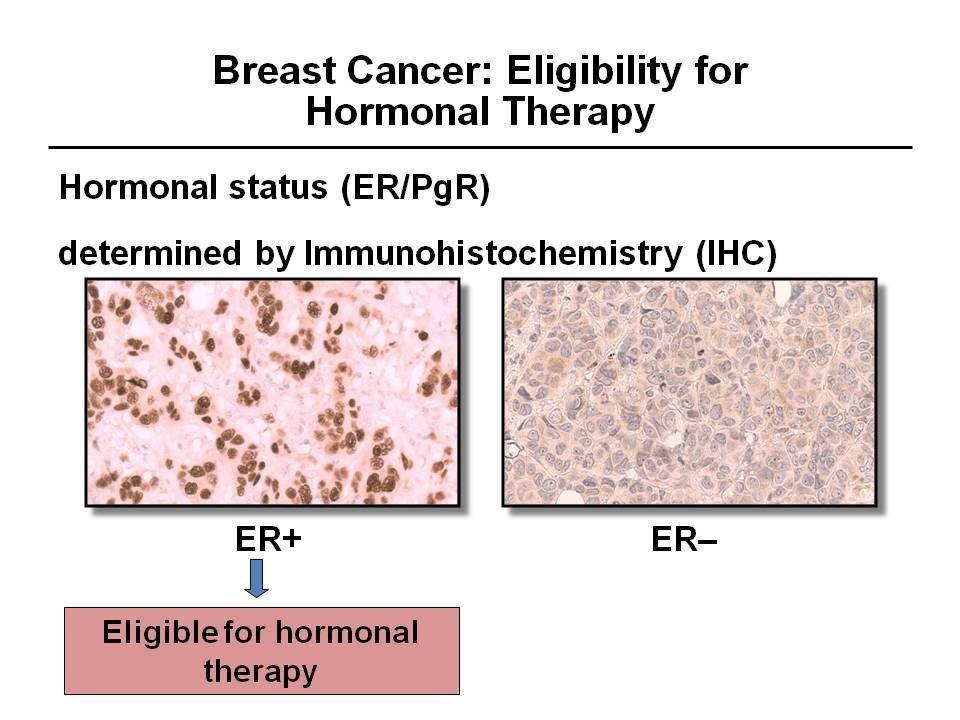 Breast Cancer: Eligibility for Hormonal Therapy

Hormonal status (ER/PgR)

determined by Immunohistochemistry (IHC)

ER+

ER–

Eligible for hormonal therapy